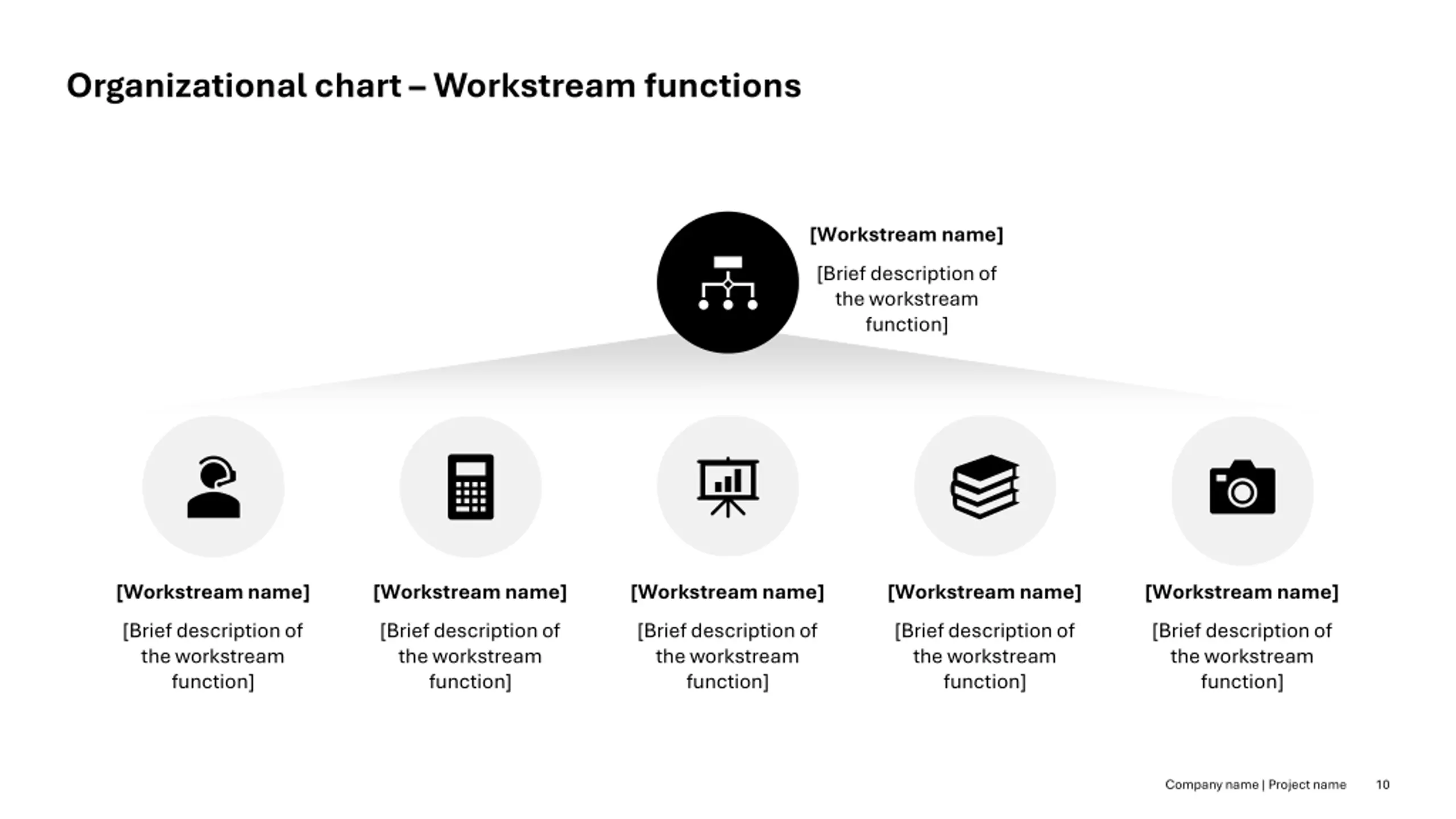 Organizational chart – Workstream functions

[Workstream name]

[Brief description of the workstream function]

[Workstream name]

[Brief description of the workstream function]

[Workstream name]

[Brief description of the workstream function]

[Workstream name]

[Brief description of the workstream function]

[Workstream name]

[Brief description of the workstream function]

[Workstream name]

[Brief description of the workstream function]

Company name | Project name 10